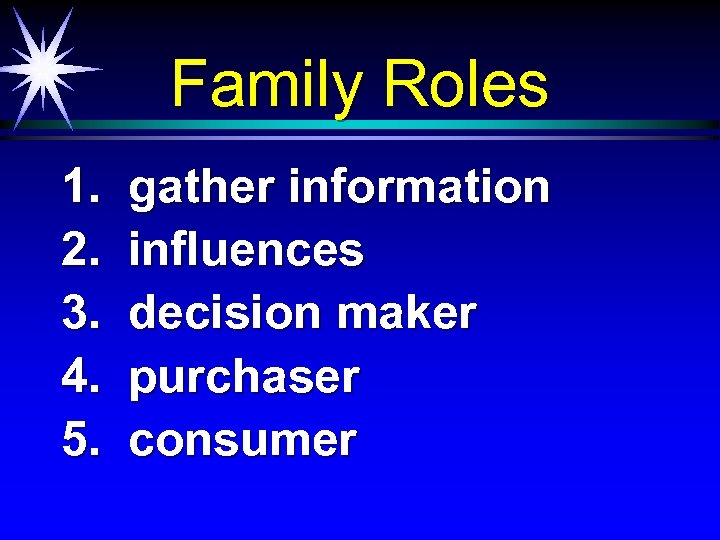 Family Roles

1. gather information
2. influences
3. decision maker
4. purchaser
5. consumer